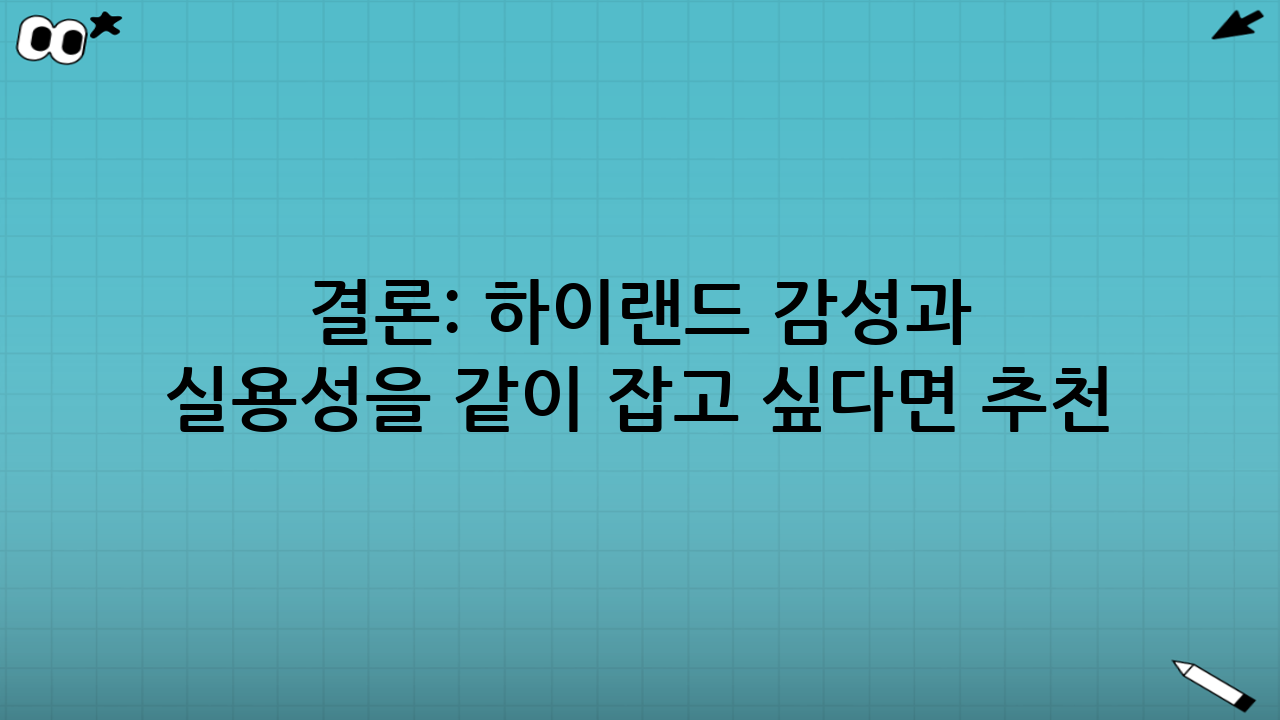 결론: 하이랜드 감성과 실용성을 같이 잡고 싶다면 추천